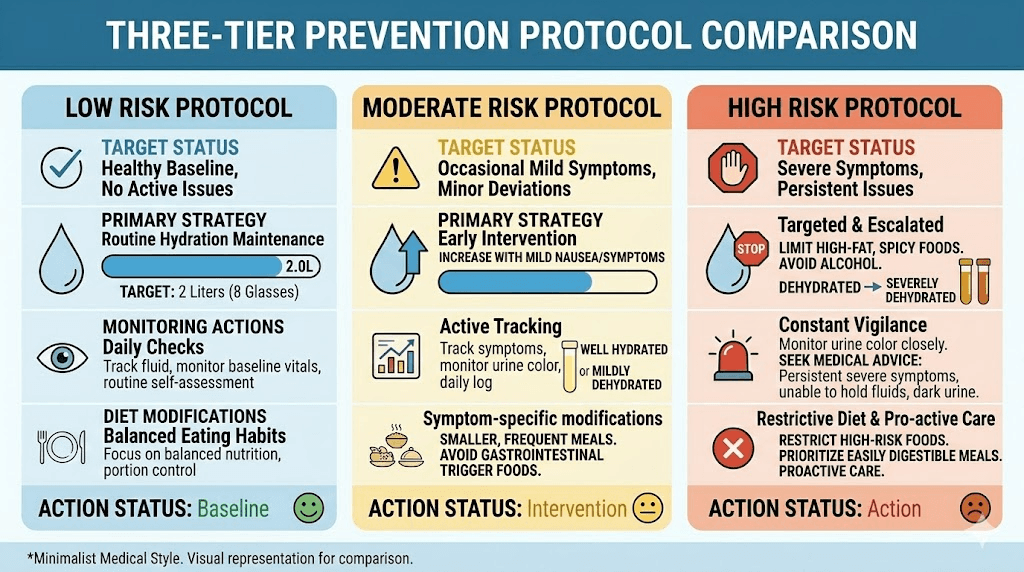 THREE-TIER PREVENTION PROTOCOL COMPARISON

LOW RISK PROTOCOL

TARGET STATUS
Healthy Baseline, No Active Issues

PRIMARY STRATEGY
Routine Hydration Maintenance
2.0L
TARGET: 2 Liters (8 Glasses)

MONITORING ACTIONS
Daily Checks
Track fluid, monitor baseline vitals, routine self-assessment

DIET MODIFICATIONS
Balanced Eating Habits
Focus on balanced nutrition, portion control

ACTION STATUS: Baseline

MODERATE RISK PROTOCOL

TARGET STATUS
Occasional Mild Symptoms, Minor Deviations

PRIMARY STRATEGY
Early Intervention
INCREASE WITH MILD NAUSEA/SYMPTOMS

Active Tracking
Track symptoms, monitor urine color, daily log
WELL HYDRATED or MILDLY DEHYDRATED

Symptom-specific modifications
SMALLER, FREQUENT MEALS. AVOID GASTROINTESTINAL TRIGGER FOODS.

ACTION STATUS: Intervention

HIGH RISK PROTOCOL

TARGET STATUS
Severe Symptoms, Persistent Issues

Targeted & Escalated
STOP
LIMIT HIGH-FAT, SPICY FOODS. AVOID ALCOHOL.
DEHYDRATED → SEVERELY DEHYDRATED

Constant Vigilance
Monitor urine color closely.
SEEK MEDICAL ADVICE:
Persistent severe symptoms, unable to hold fluids, dark urine.

Restrictive Diet & Pro-active Care
RESTRICT HIGH-RISK FOODS. PRIORITIZE EASILY DIGESTIBLE MEALS. PROACTIVE CARE.

ACTION STATUS: Action

*Minimalist Medical Style. Visual representation for comparison.